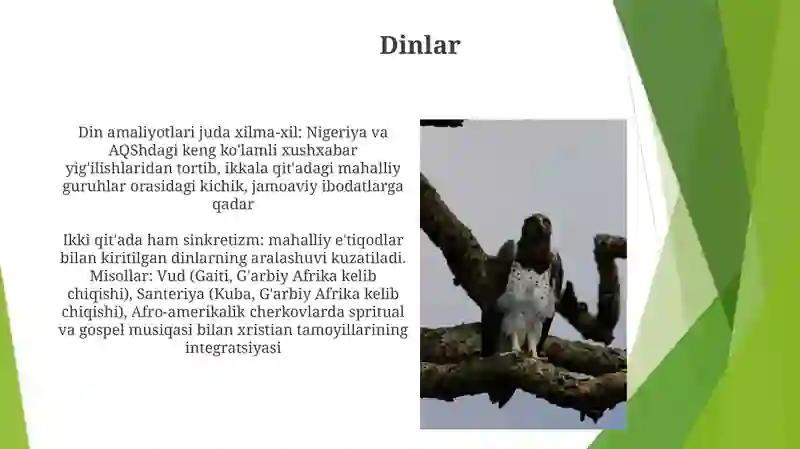 Dinlar

Din amaliyotlari juda xilma-xil: Nigeriya va AQShdagi keng ko'lamli xushxabar yig'ilishlaridan tortib, ikkala qit'adagi mahalliy guruhlar orasidagi kichik, jamoaviy ibodatlarga qadar

Ikki qit'ada ham sinkretizm: mahalliy e'tiqodlar bilan kiritilgan dinlarning aralashuvi kuzatiladi. Misollar: Vud (Gaiti, G'arbiy Afrika kelib chiqishi), Santeriya (Kuba, G'arbiy Afrika kelib chiqishi), Afro-amerikalik cherkovlarda spritual va gospel musiqasi bilan xristian tamoyillarining integratsiyasi